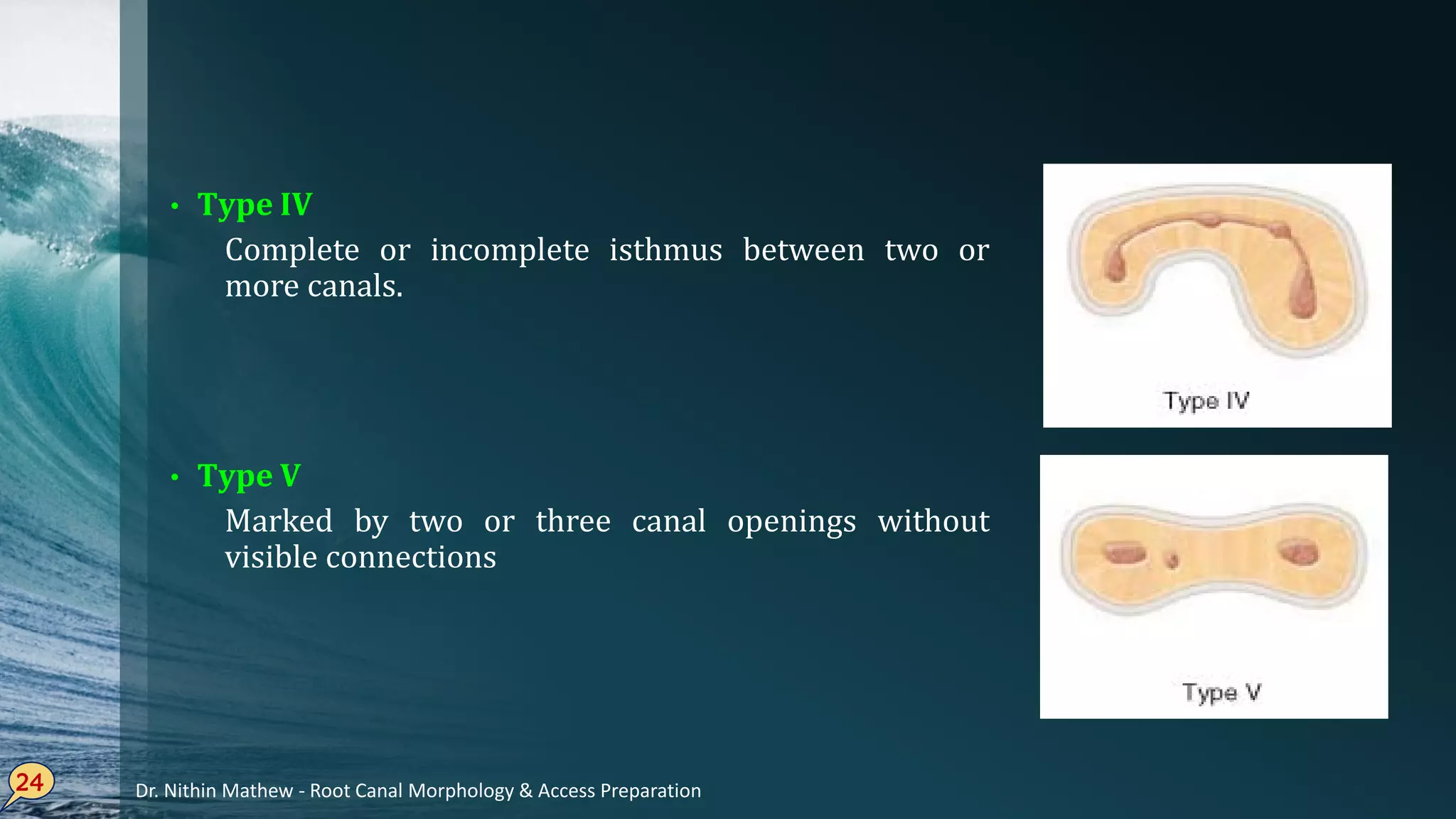 • Type IV

Complete or incomplete isthmus between two or more canals.

Type IV

• Type V

Marked by two or three canal openings without visible connections

Type V

24

Dr. Nithin Mathew - Root Canal Morphology & Access Preparation